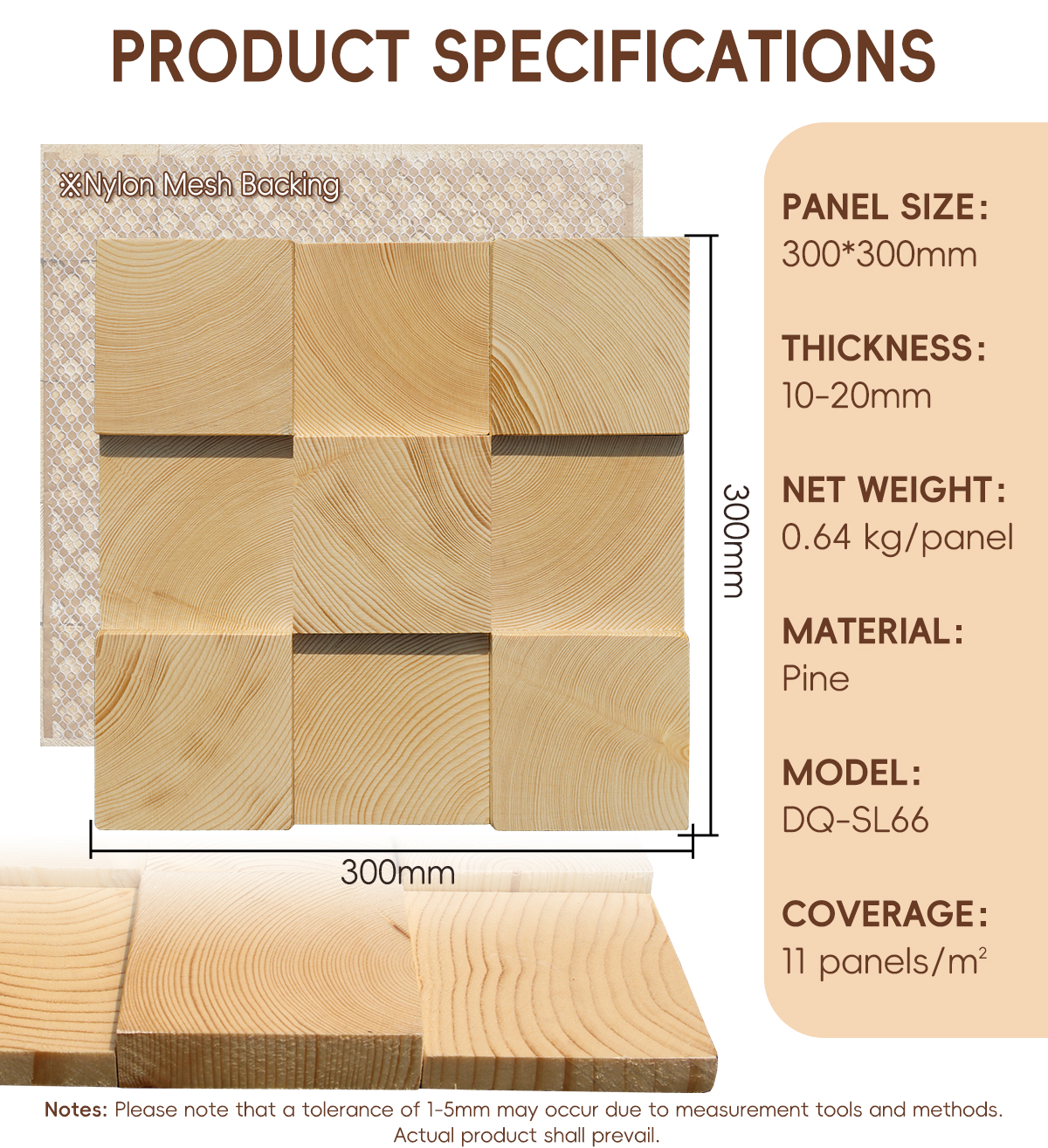 PRODUCT SPECIFICATIONS

※Nylon Mesh Backing

300mm

300mm

PANEL SIZE:
300*300mm

THICKNESS:
10-20mm

NET WEIGHT:
0.64 kg/panel

MATERIAL:
Pine

MODEL:
DQ-SL66

COVERAGE:
11 panels/m$^2$

Notes: Please note that a tolerance of 1-5mm may occur due to measurement tools and methods. Actual product shall prevail.